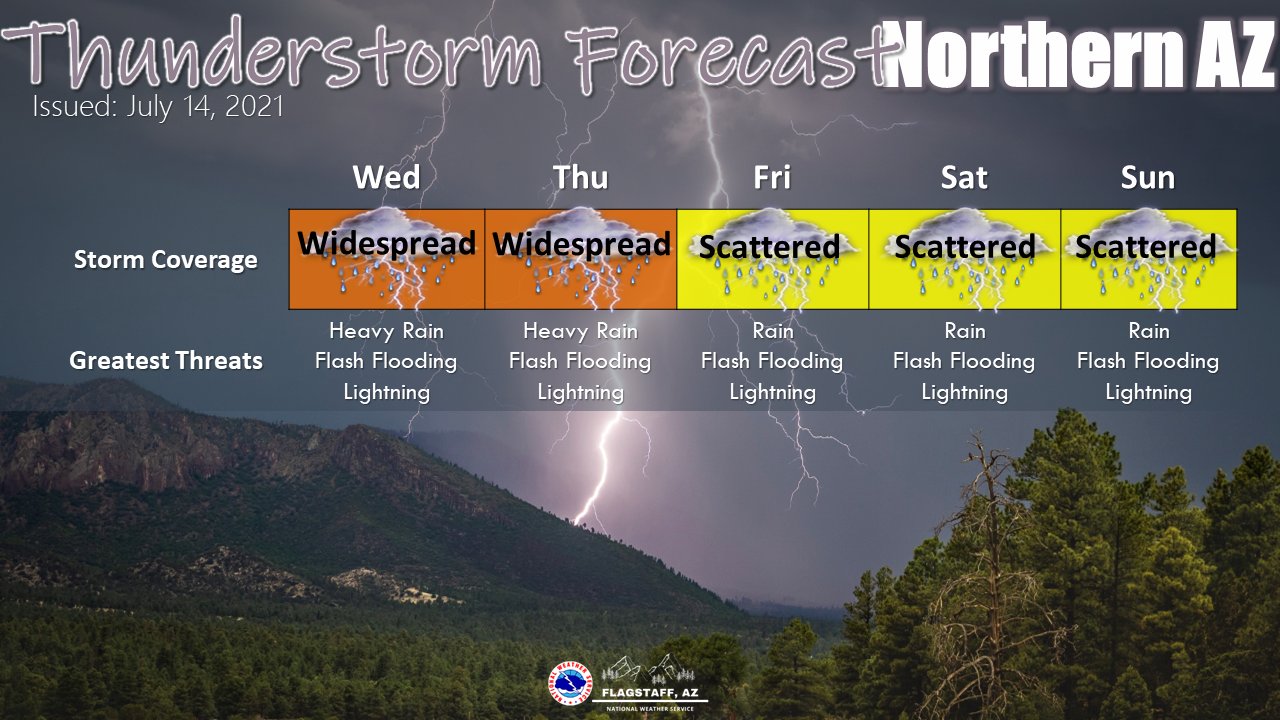 Thunderstorm Forecast Northern AZ
Issued: July 14, 2021

| | Wed | Thu | Fri | Sat | Sun |
|---|---|---|---|---|---|
| Storm Coverage | Widespread | Widespread | Scattered | Scattered | Scattered |
| Greatest Threats | Heavy Rain Flash Flooding Lightning | Heavy Rain Flash Flooding Lightning | Rain Flash Flooding Lightning | Rain Flash Flooding Lightning | Rain Flash Flooding Lightning |

NATIONAL WEATHER SERVICE
FLAGSTAFF, AZ
NATIONAL WEATHER SERVICE